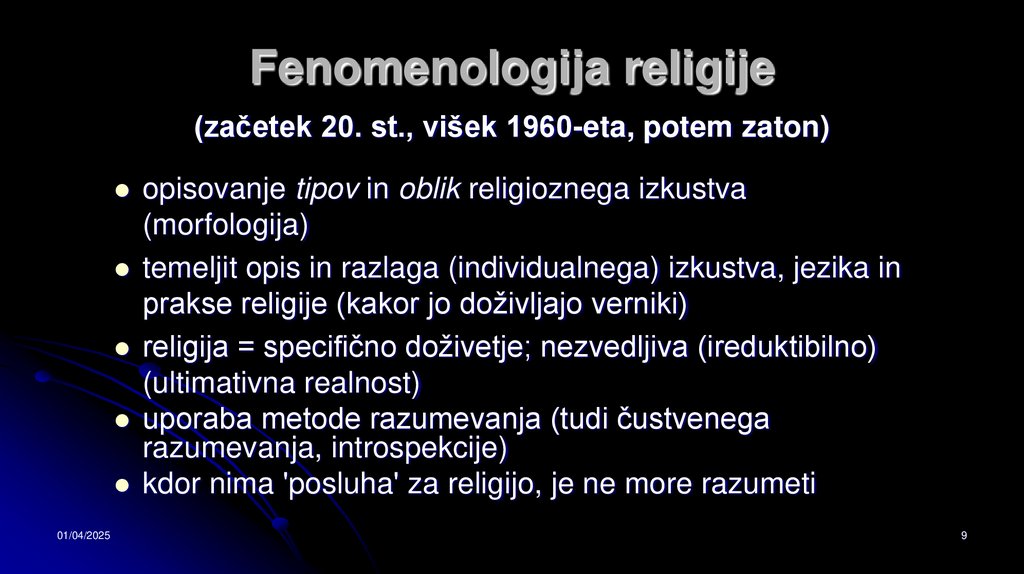 Fenomenologija religije

(začetek 20. st., višek 1960-eta, potem zaton)

- opisovanje tipov in oblik religioznega izkustva (morfologija)
- temeljit opis in razlaga (individualnega) izkustva, jezika in prakse religije (kakor jo doživljajo verniki)
- religija = specifično doživetje; nezvedljiva (ireduktibilno) (ultimativna realnost)
- uporaba metode razumevanja (tudi čustvenega razumevanja, introspekcije)
- kdor nima 'posluha' za religijo, je ne more razumeti

01/04/2025

9